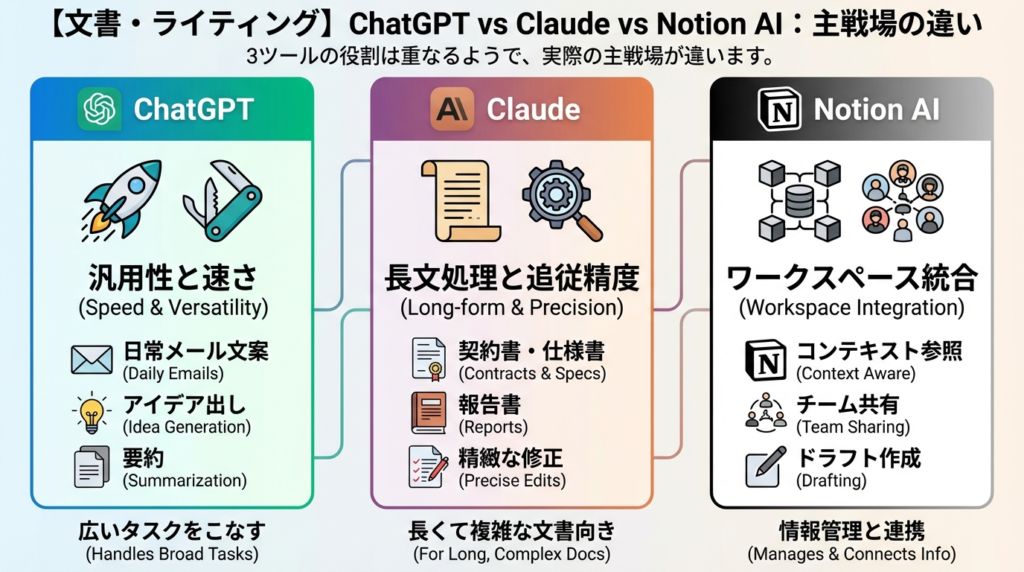 【文書・ライティング】ChatGPT vs Claude vs Notion AI：主戦場の違い

3ツールの役割は重なるようで、実際の主戦場が違います。

ChatGPT

汎用性と速さ
(Speed & Versatility)

日常メール文案
(Daily Emails)

アイデア出し
(Idea Generation)

要約
(Summarization)

広いタスクをこなす
(Handles Broad Tasks)

Claude

長文処理と追従精度
(Long-form & Precision)

契約書・仕様書
(Contracts & Specs)

報告書
(Reports)

精緻な修正
(Precise Edits)

長くて複雑な文書向き
(For Long, Complex Docs)

Notion AI

ワークスペース統合
(Workspace Integration)

コンテキスト参照
(Context Aware)

チーム共有
(Team Sharing)

ドラフト作成
(Drafting)

情報管理と連携
(Manages & Connects Info)